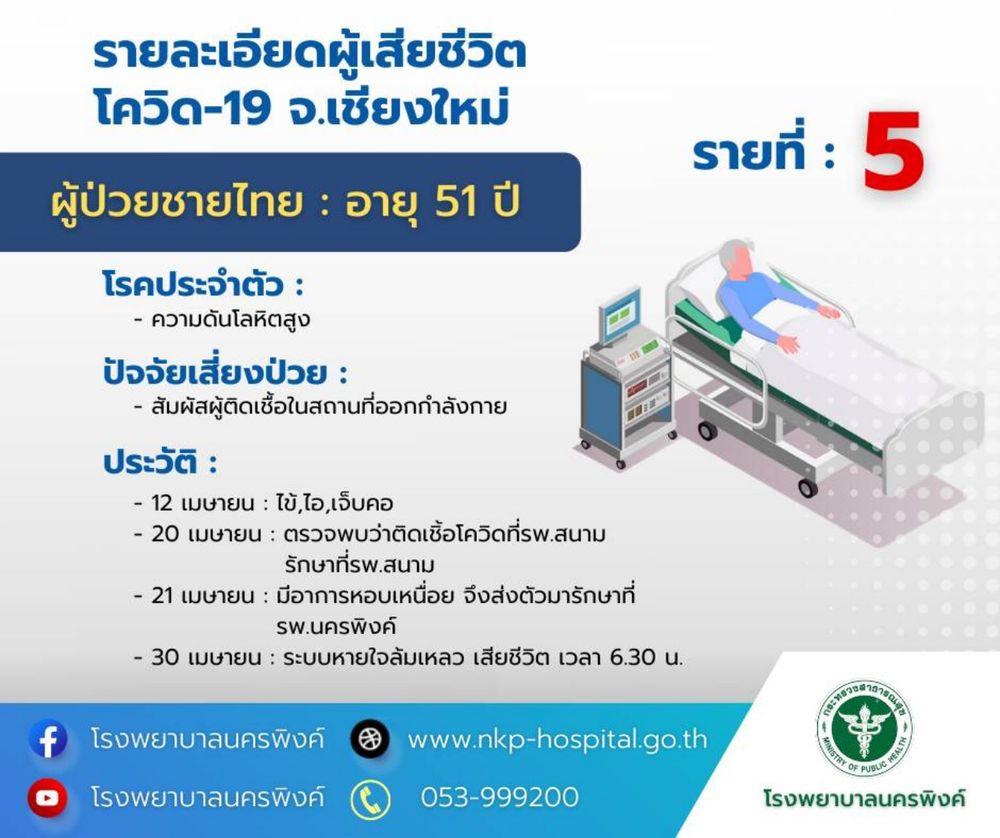 รายละเอียดผู้เสียชีวิต
โควิด-19 จ.เชียงใหม่

รายที่ : 5

ผู้ป่วยชายไทย : อายุ 51 ปี

โรคประจำตัว :
- ความดันโลหิตสูง

ปัจจัยเสี่ยงป่วย :
- สัมผัสผู้ติดเชื้อในสถานที่ออกกำลังกาย

ประวัติ :
- 12 เมษายน : ไข้,ไอ,เจ็บคอ
- 20 เมษายน : ตรวจพบว่าติดเชื้อโควิดที่รพ.สนาม รักษาที่รพ.สนาม
- 21 เมษายน : มีอาการหอบเหนื่อย จึงส่งตัวมารักษาที่ รพ.นครพิงค์
- 30 เมษายน : ระบบหายใจล้มเหลว เสียชีวิต เวลา 6.30 น.

โรงพยาบาลนครพิงค์
www.nkp-hospital.go.th
โรงพยาบาลนครพิงค์
053-999200

กระทรวงสาธารณสุข
MINISTRY OF PUBLIC HEALTH
โรงพยาบาลนครพิงค์